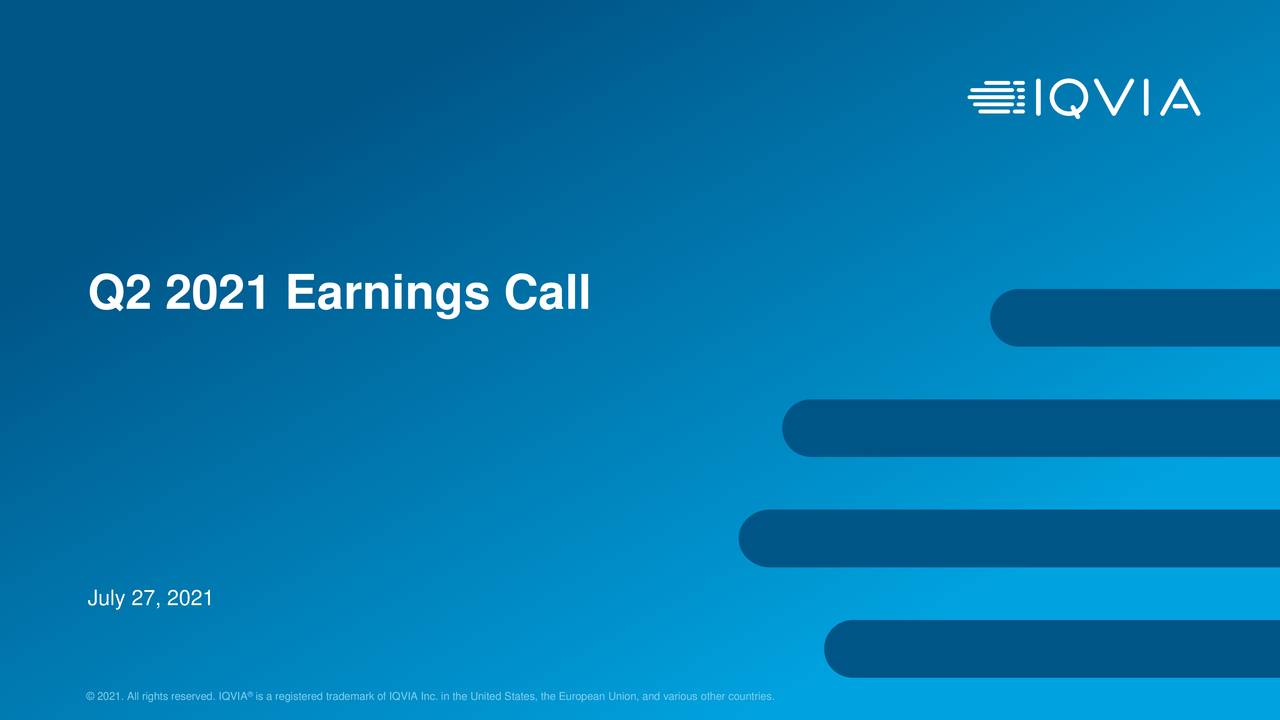 IQVIA

Q2 2021 Earnings Call

July 27, 2021

© 2021. All rights reserved. IQVIA® is a registered trademark of IQVIA Inc. in the United States, the European Union, and various other countries.